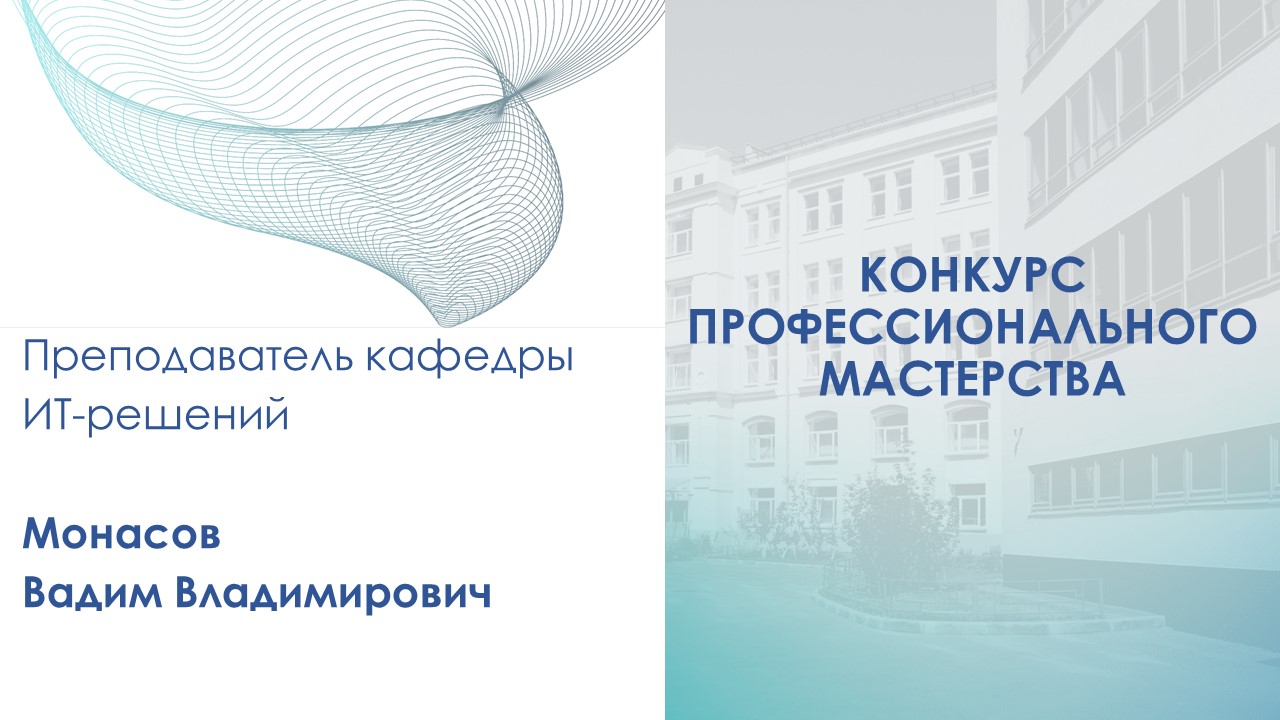 Преподаватель кафедры ИТ-решений

Монасов
Вадим Владимирович

КОНКУРС ПРОФЕССИОНАЛЬНОГО МАСТЕРСТВА